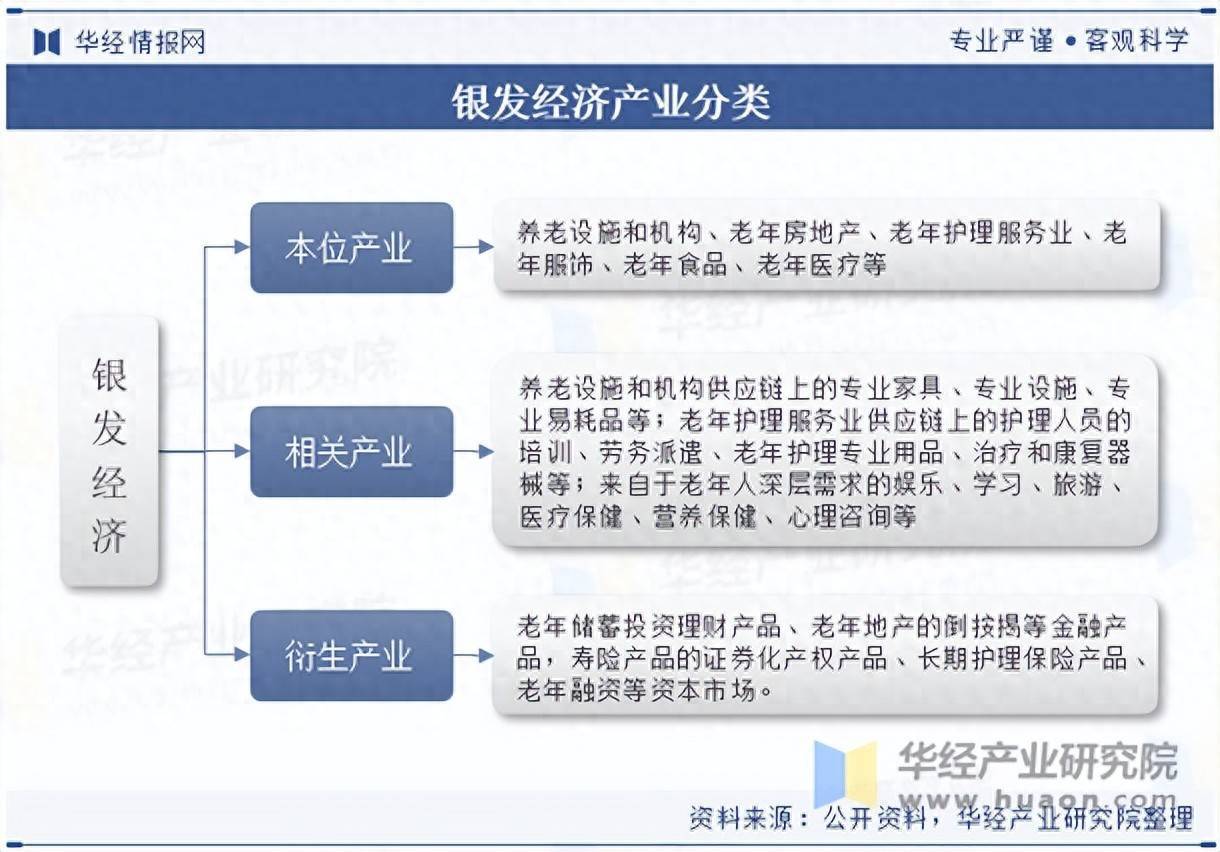 华经情报网

专业严谨 • 客观科学

银发经济产业分类

银发经济

本位产业

养老设施和机构、老年房地产、老年护理服务业、老年服饰、老年食品、老年医疗等

相关产业

养老设施和机构供应链上的专业家具、专业设施、专业易耗品等；老年护理服务业供应链上的护理人员的培训、劳务派遣、老年护理专业用品、治疗和康复器械等；来自于老年人深层需求的娱乐、学习、旅游、医疗保健、营养保健、心理咨询等

衍生产业

老年储蓄投资理财产品、老年地产的倒按揭等金融产品，寿险产品的证券化产权产品、长期护理保险产品、老年融资等资本市场。

华经产业研究院
www.huaon.com

资料来源：公开资料，华经产业研究院整理